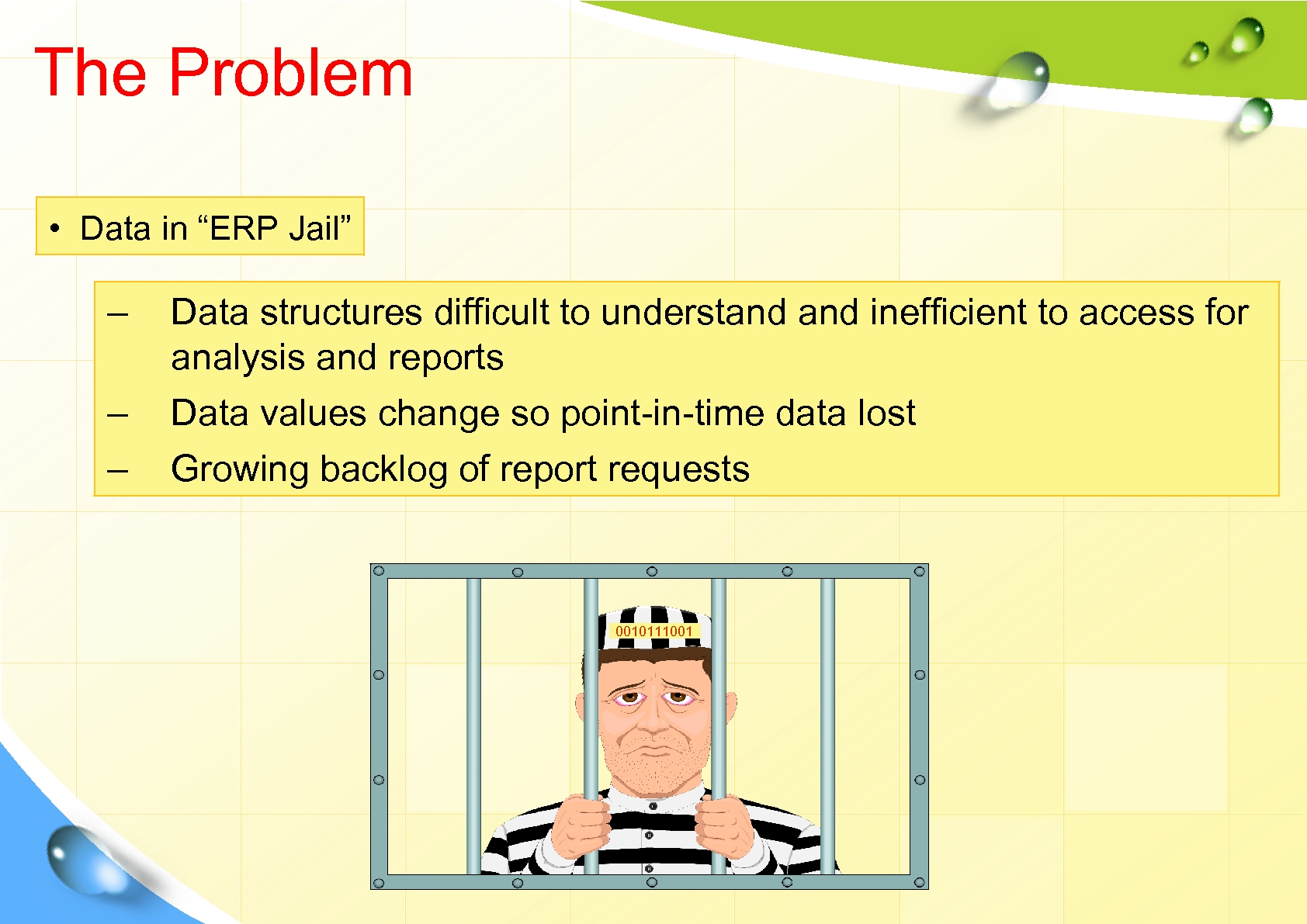 The Problem

• Data in “ERP Jail”

– Data structures difficult to understand and inefficient to access for analysis and reports
– Data values change so point-in-time data lost
– Growing backlog of report requests

0010111001